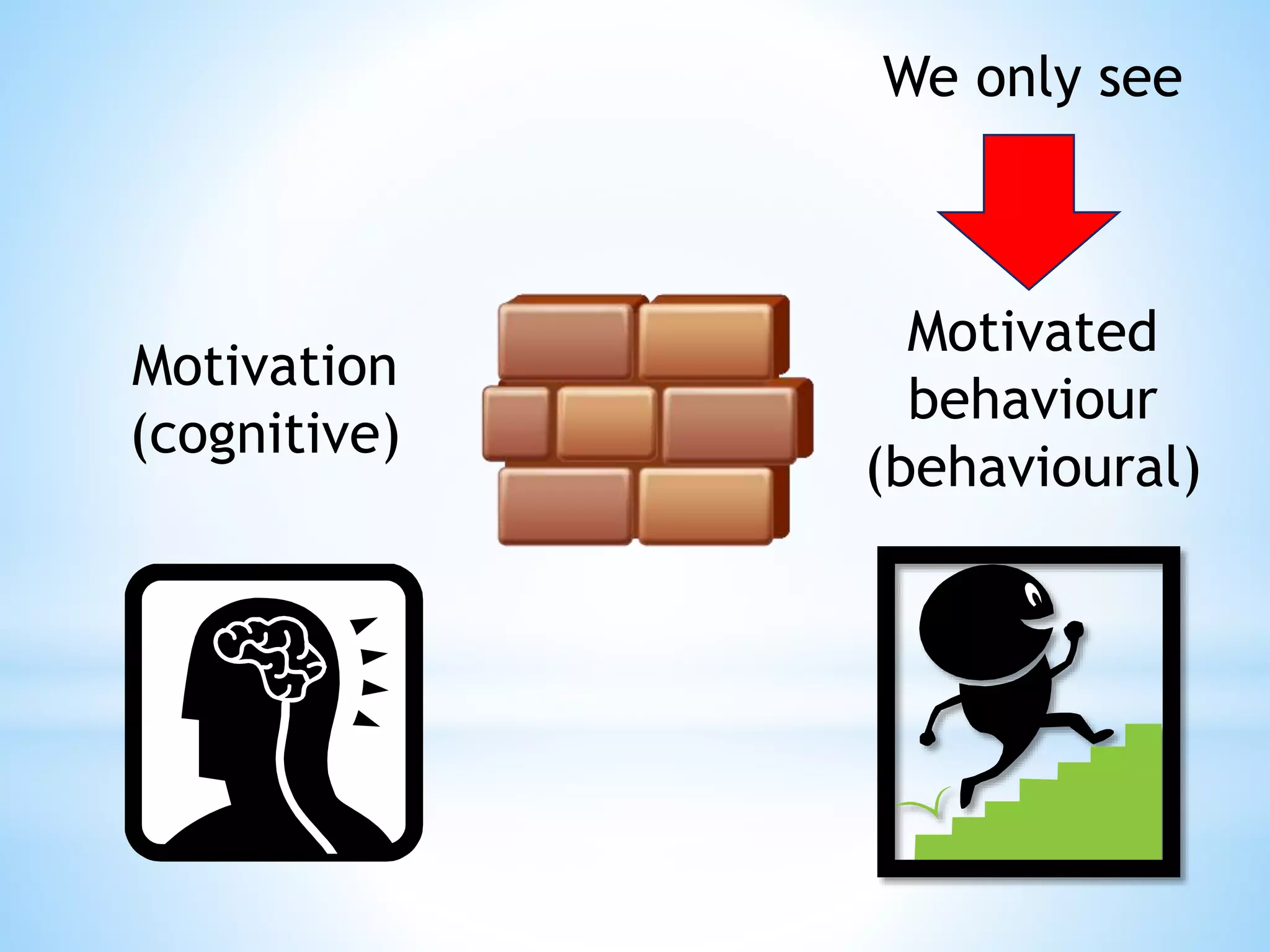 We only see

Motivation (cognitive)

Motivated behaviour (behavioural)